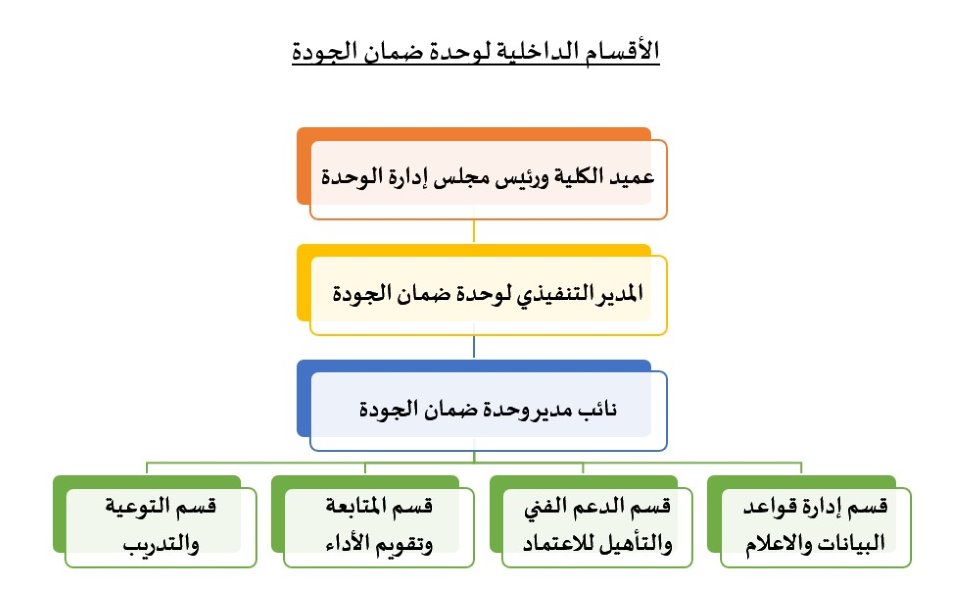 الأقسام الداخلية لوحدة ضمان الجودة

عميد الكلية ورئيس مجلس إدارة الوحدة

المدير التنفيذي لوحدة ضمان الجودة

نائب مدير وحدة ضمان الجودة

قسم إدارة قواعد البيانات والاعلام

قسم الدعم الفني والتأهيل للاعتماد

قسم المتابعة وتقويم الأداء

قسم التوعية والتدريب